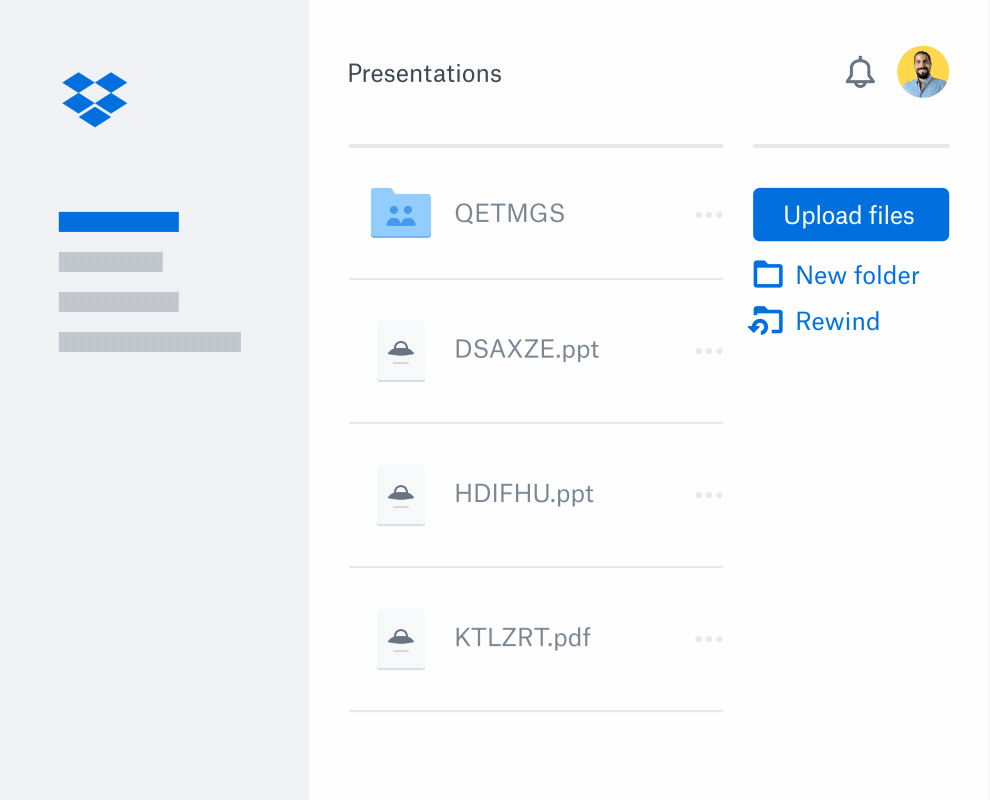 Presentations

QETMGS

DSAXZE.ppt

HDIFHU.ppt

KTLZRT.pdf

Upload files

New folder

Rewind